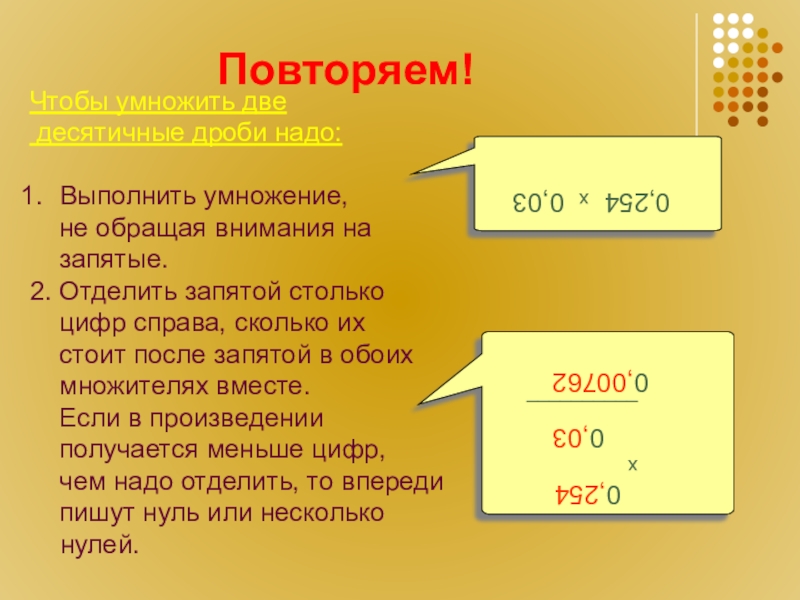 Повторяем!

Чтобы умножить две десятичные дроби надо:

1. Выполнить умножение, не обращая внимания на запятые.
2. Отделить запятой столько цифр справа, сколько их стоит после запятой в обоих множителях вместе.
Если в произведении получается меньше цифр, чем надо отделить, то впереди пишут нуль или несколько нулей.

0,254 x 0,03

0,254
x
0,03
0,00762